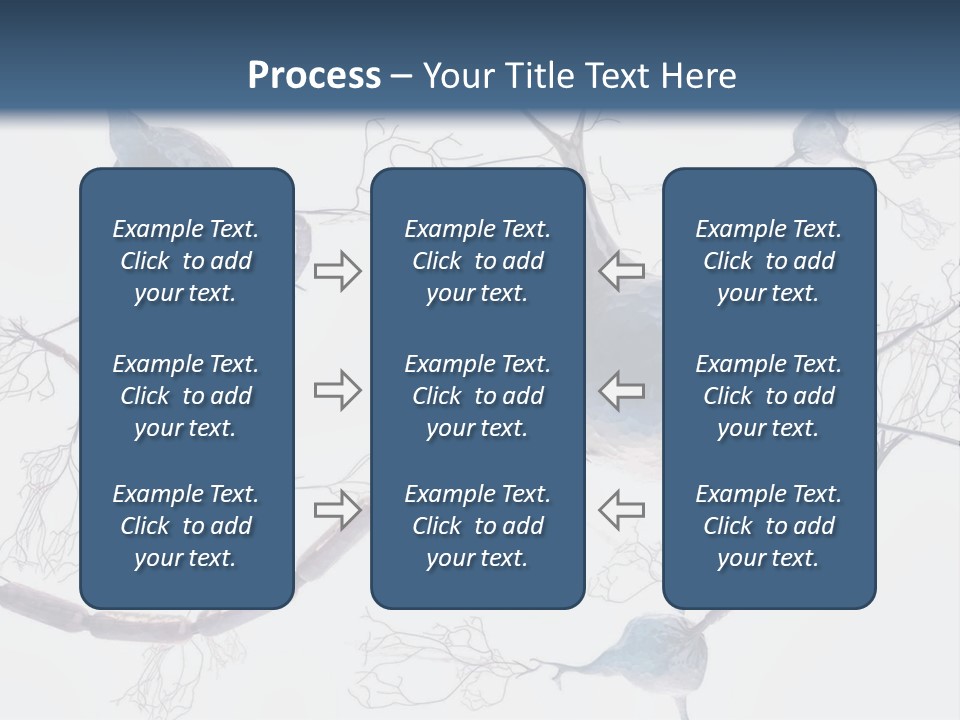 Process – Your Title Text Here

Example Text. Click to add your text.

Example Text. Click to add your text.

Example Text. Click to add your text.

Example Text. Click to add your text.

Example Text. Click to add your text.

Example Text. Click to add your text.

Example Text. Click to add your text.

Example Text. Click to add your text.

Example Text. Click to add your text.